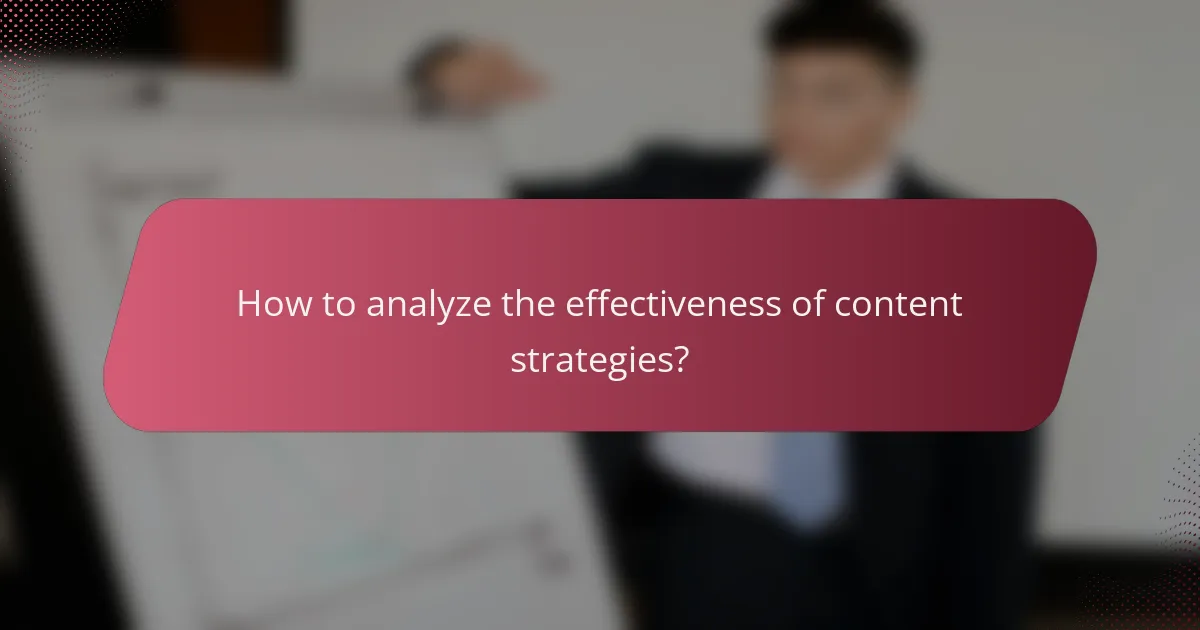 How to analyze the effectiveness of content strategies?